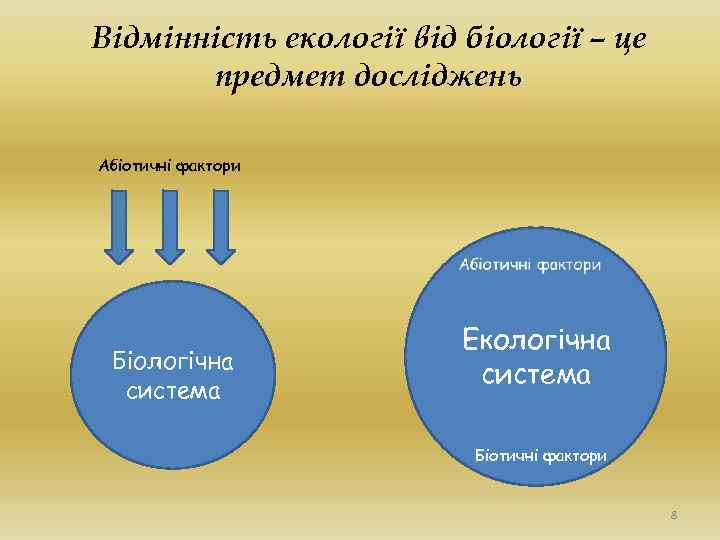 Відмінність екології від біології – це предмет досліджень

Абіотичні фактори

Біологічна система

Абіотичні фактори

Екологічна система

Біотичні фактори

8